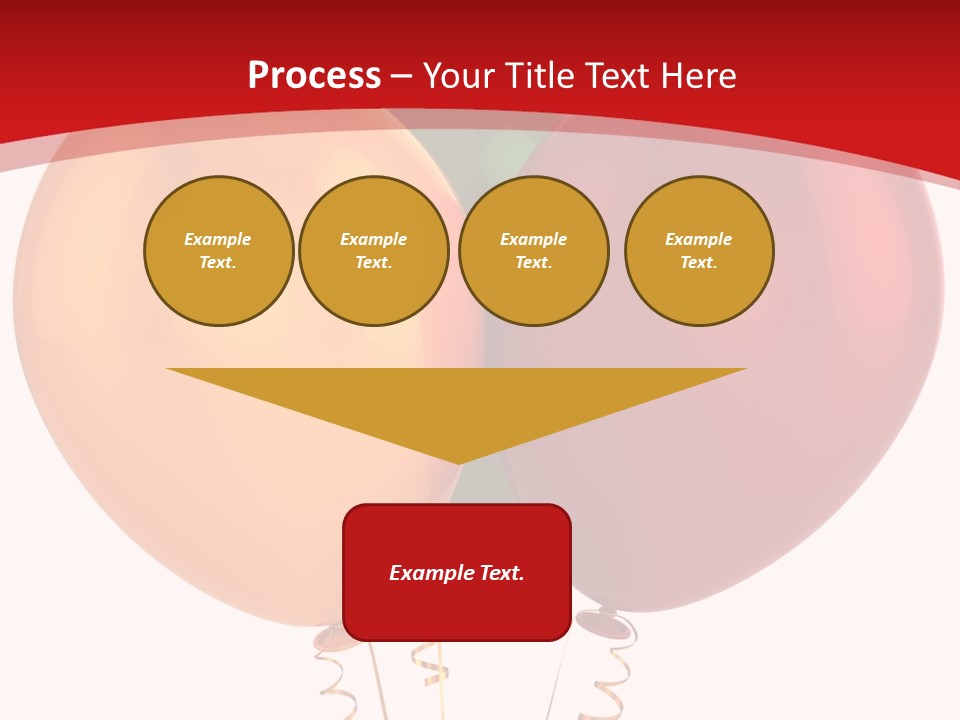 Process – Your Title Text Here

Example Text.

Example Text.

Example Text.

Example Text.

Example Text.